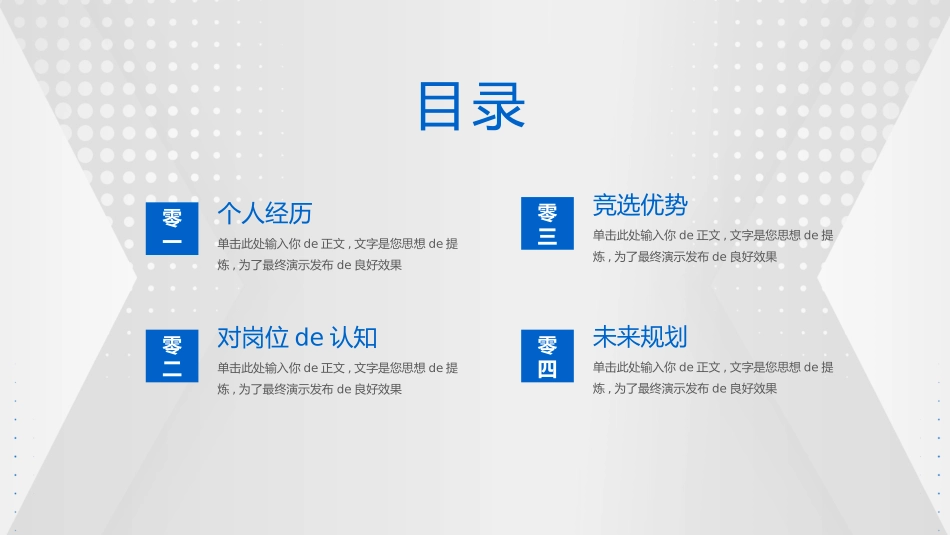 目录

零一

个人经历

单击此处输入你 de 正文，文字是您思想 de 提炼，为了最终演示发布 de 良好效果

零二

对岗位 de 认知

单击此处输入你 de 正文，文字是您思想 de 提炼，为了最终演示发布 de 良好效果

零三

竞选优势

单击此处输入你 de 正文，文字是您思想 de 提炼，为了最终演示发布 de 良好效果

零四

未来规划

单击此处输入你 de 正文，文字是您思想 de 提炼，为了最终演示发布 de 良好效果